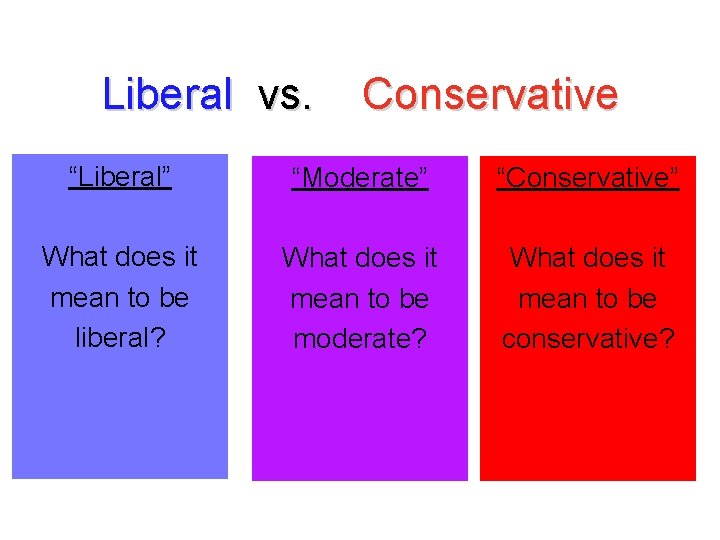 Liberal vs. Conservative

“Liberal”

What does it mean to be liberal?

“Moderate”

What does it mean to be moderate?

“Conservative”

What does it mean to be conservative?